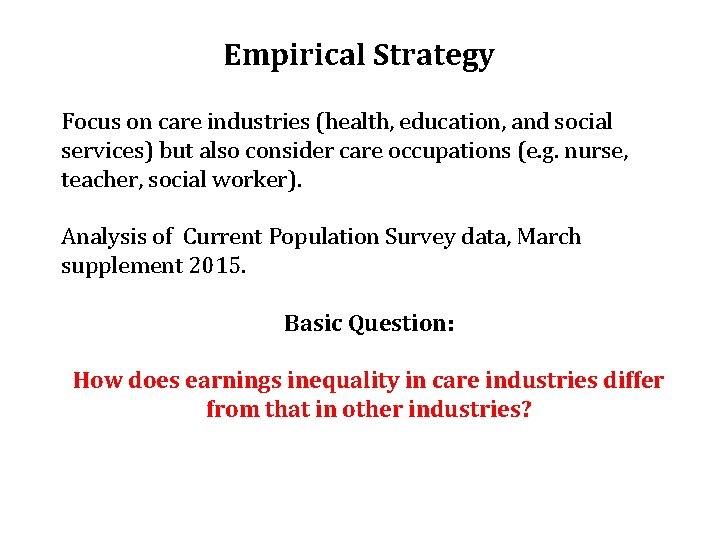 Empirical Strategy

Focus on care industries (health, education, and social services) but also consider care occupations (e.g. nurse, teacher, social worker).

Analysis of Current Population Survey data, March supplement 2015.

Basic Question:

How does earnings inequality in care industries differ from that in other industries?